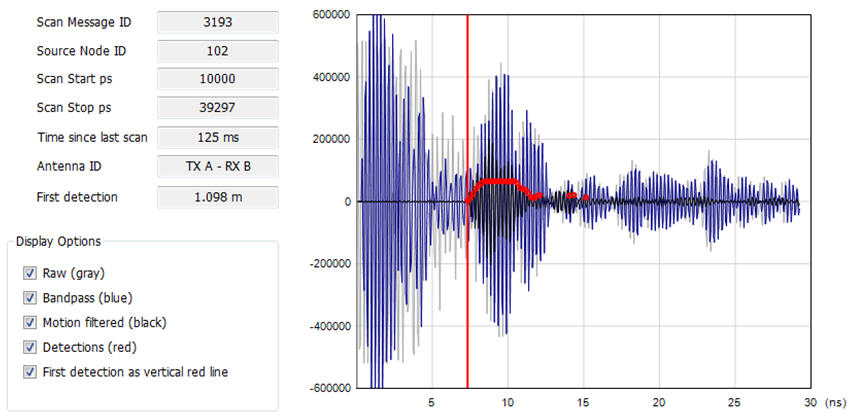 Scan Message ID 3193
Source Node ID 102
Scan Start ps 10000
Scan Stop ps 39297
Time since last scan 125 ms
Antenna ID TX A - RX B
First detection 1.098 m

Display Options
Raw (gray)
Bandpass (blue)
Motion filtered (black)
Detections (red)
First detection as vertical red line

600000
400000
200000
0
-200000
-400000
-600000
5 10 15 20 25 30 (ns)